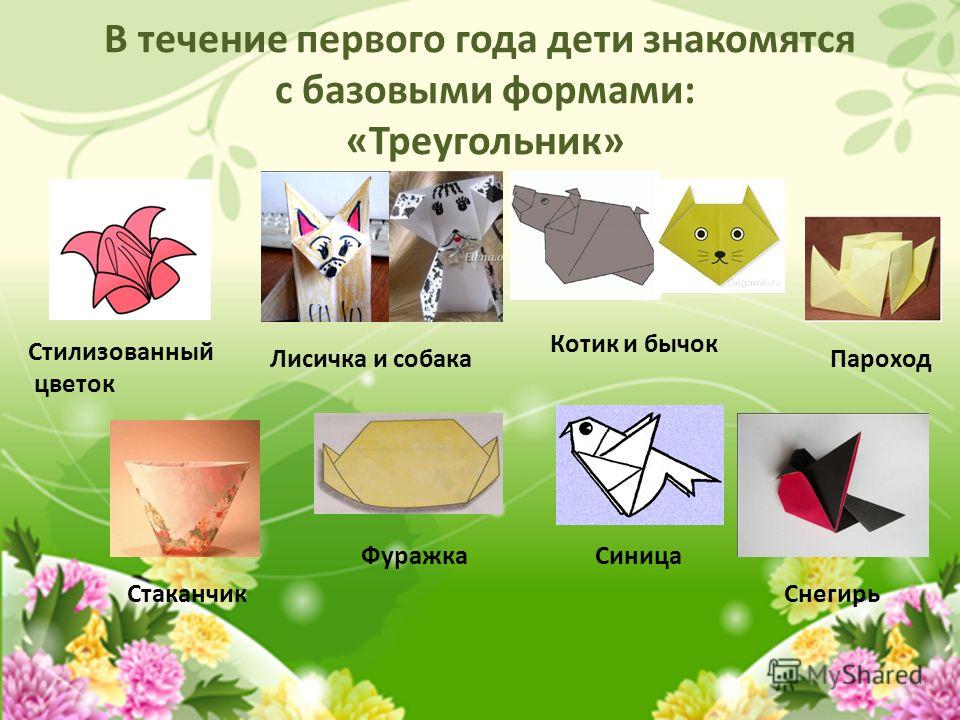 В течение первого года дети знакомятся с базовыми формами: «Треугольник»

Стилизованный цветок

Лисичка и собака

Котик и бычок

Пароход

Стаканчик

Фуражка

Синица

Снегирь

MyShared